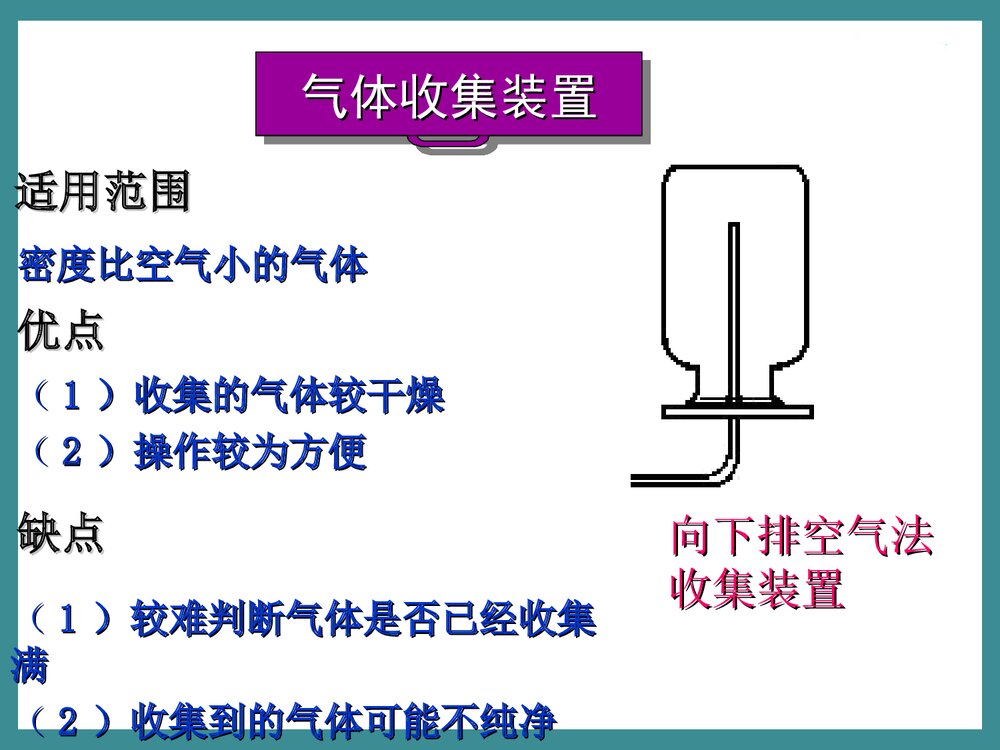 气体收集装置

适用范围

密度比空气小的气体

优点

（１）收集的气体较干燥

（２）操作较为方便

缺点

（１）较难判断气体是否已经收集满

（２）收集到的气体可能不纯净

向下排空气法收集装置